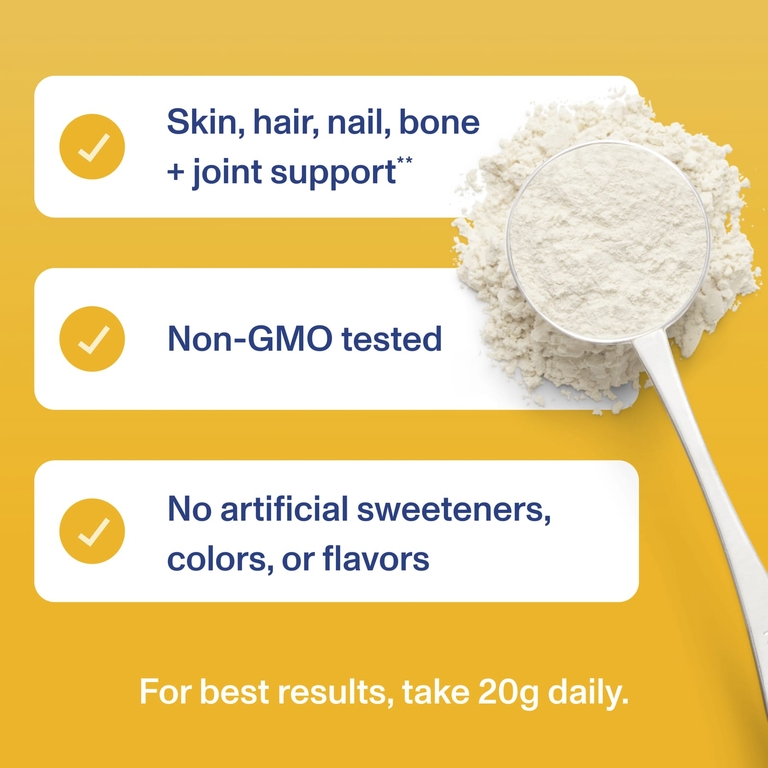 Skin, hair, nail, bone + joint support**

Non-GMO tested

No artificial sweeteners, colors, or flavors

For best results, take 20g daily.